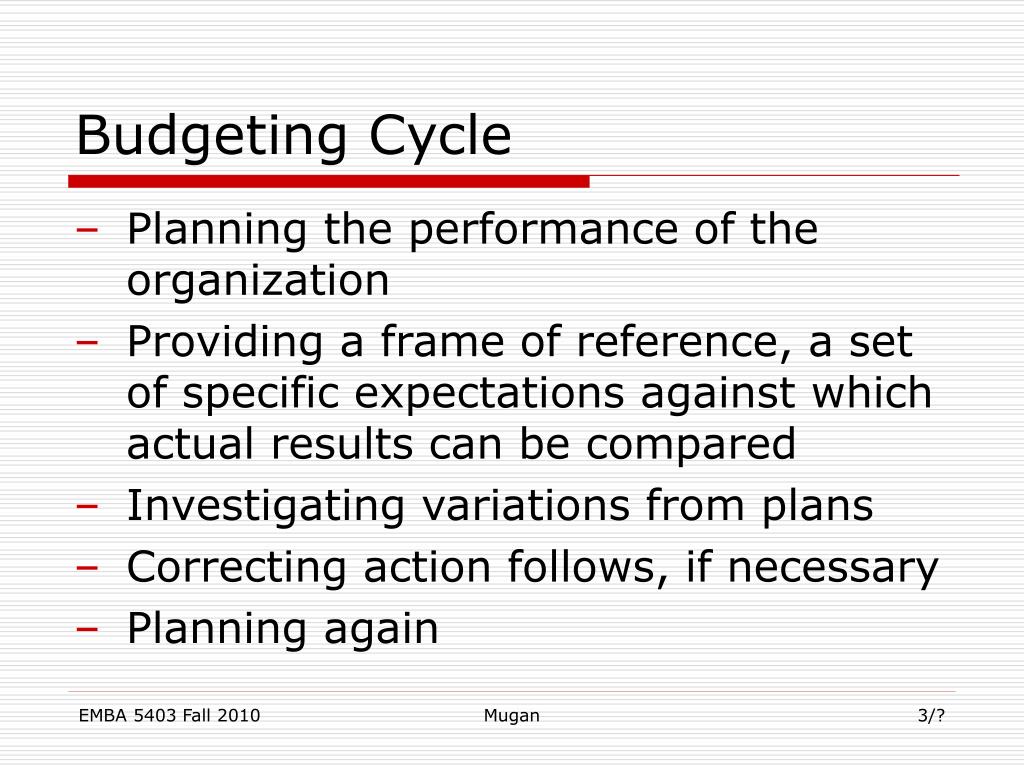 Budgeting Cycle

– Planning the performance of the organization
– Providing a frame of reference, a set of specific expectations against which actual results can be compared
– Investigating variations from plans
– Correcting action follows, if necessary
– Planning again

EMBA 5403 Fall 2010
Mugan
3/?